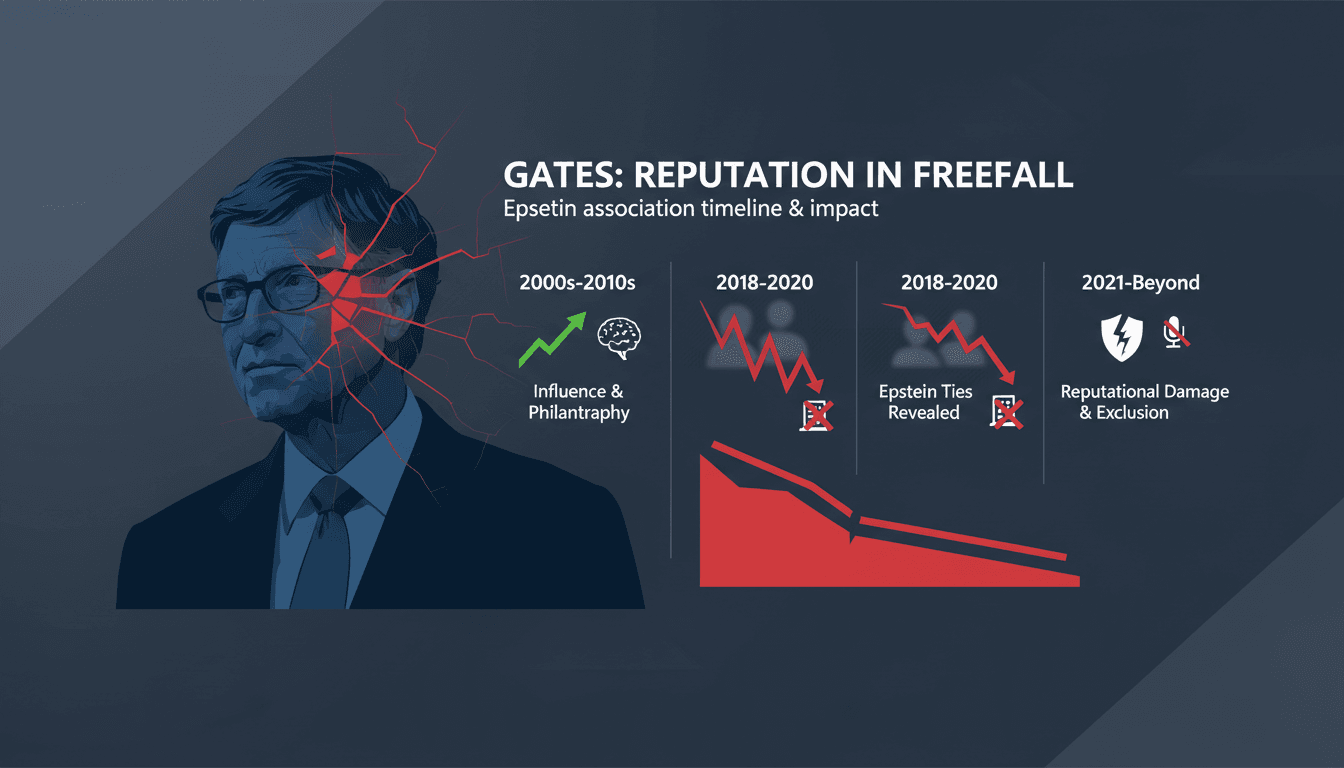 GATES: REPUTATION IN FREEFALL
Epsetin association timeline & impact

2000s-2010s
Influence & Philantraphy

2018-2020

2018-2020
Epstein Ties Revealed

2021-Beyond
Reputational Damage & Exclusion